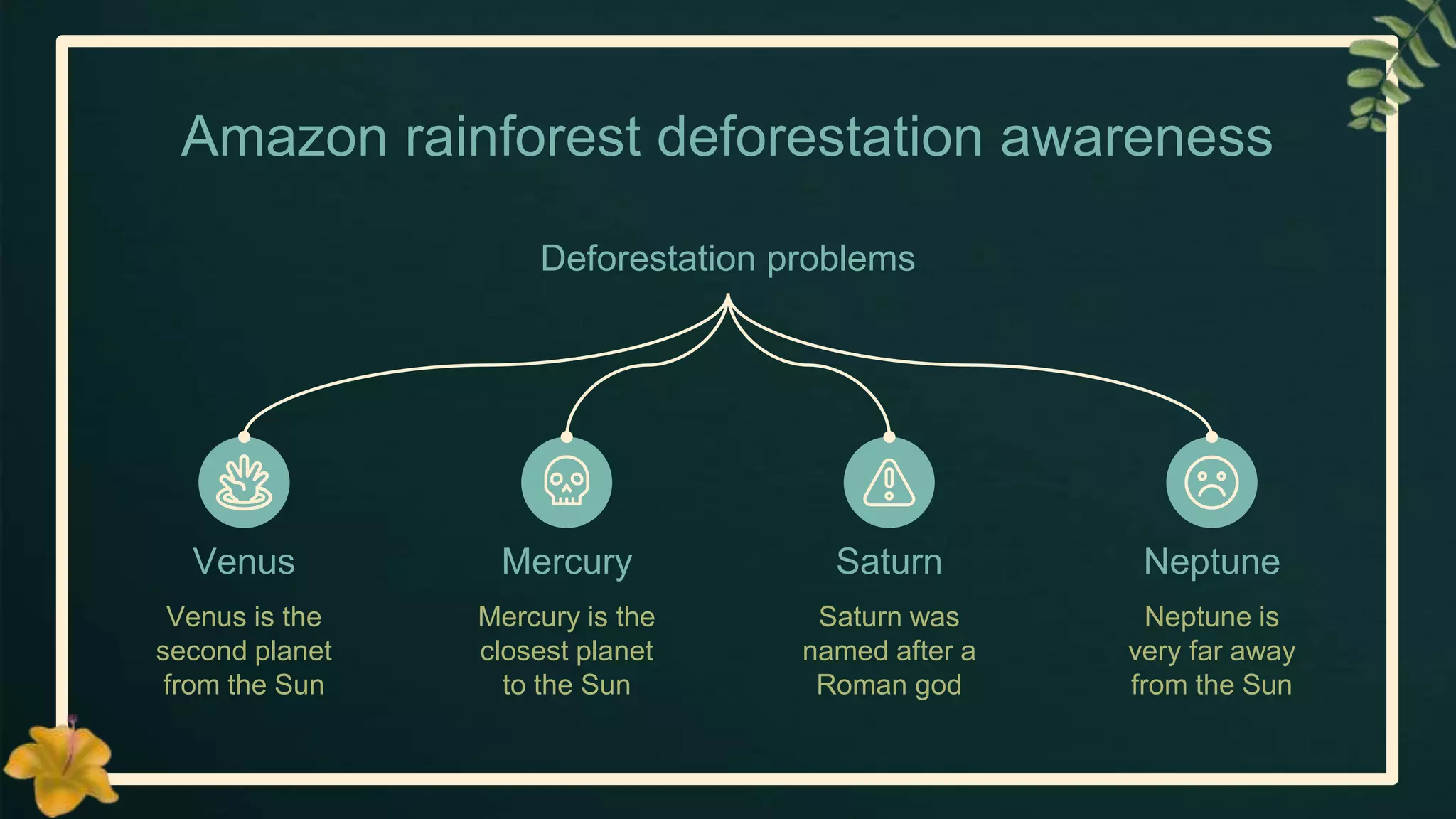 Amazon rainforest deforestation awareness

Deforestation problems

Venus

Venus is the second planet from the Sun

Mercury

Mercury is the closest planet to the Sun

Saturn

Saturn was named after a Roman god

Neptune

Neptune is very far away from the Sun